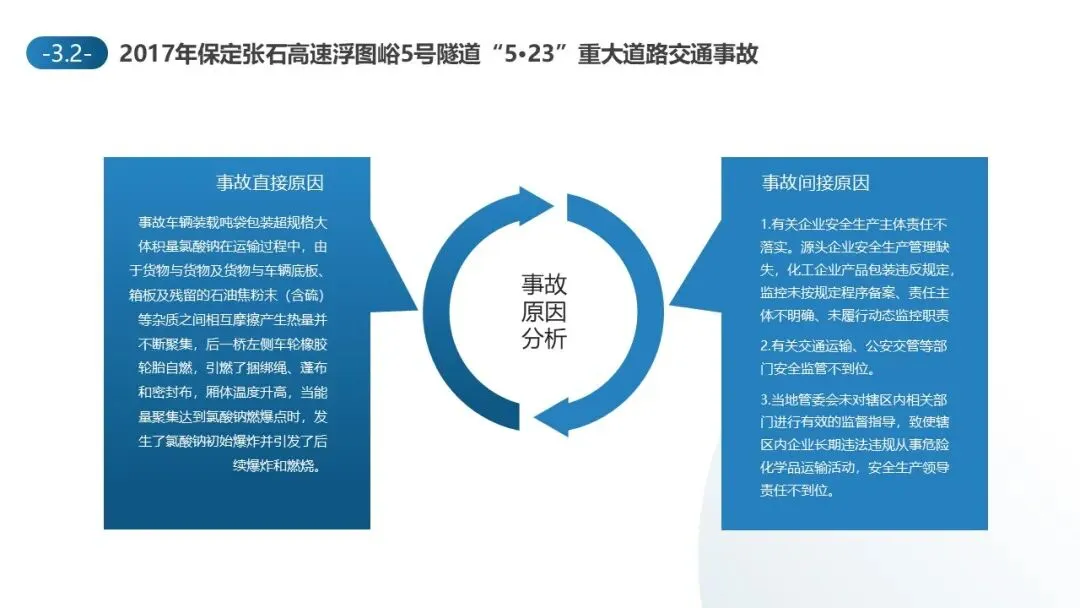 -3.2- 2017年保定张石高速浮图峪5号隧道“5•23”重大道路交通事故

事故直接原因

事故车辆装载吨袋包装超规格大体积量氯酸钠在运输过程中，由于货物与货物及货物与车辆底板、箱板及残留的石油焦粉末（含硫）等杂质之间相互摩擦产生热量并不断聚集，后一桥左侧车轮橡胶轮胎自燃，引燃了捆绑绳、蓬布和密封布，厢体温度升高，当能量聚集达到氯酸钠燃爆点时，发生了氯酸钠初始爆炸并引发了后续爆炸和燃烧。

事故原因分析

事故间接原因

1.有关企业安全生产主体责任不落实。源头企业安全生产管理缺失，化工企业产品包装违反规定，监控未按规定程序备案、责任主体不明确、未履行动态监控职责

2.有关交通运输、公安交管等部门安全监管不到位。

3.当地管委会未对辖区内相关部门进行有效的监督指导，致使辖区内企业长期违法违规从事危险化学品运输活动，安全生产领导责任不到位。